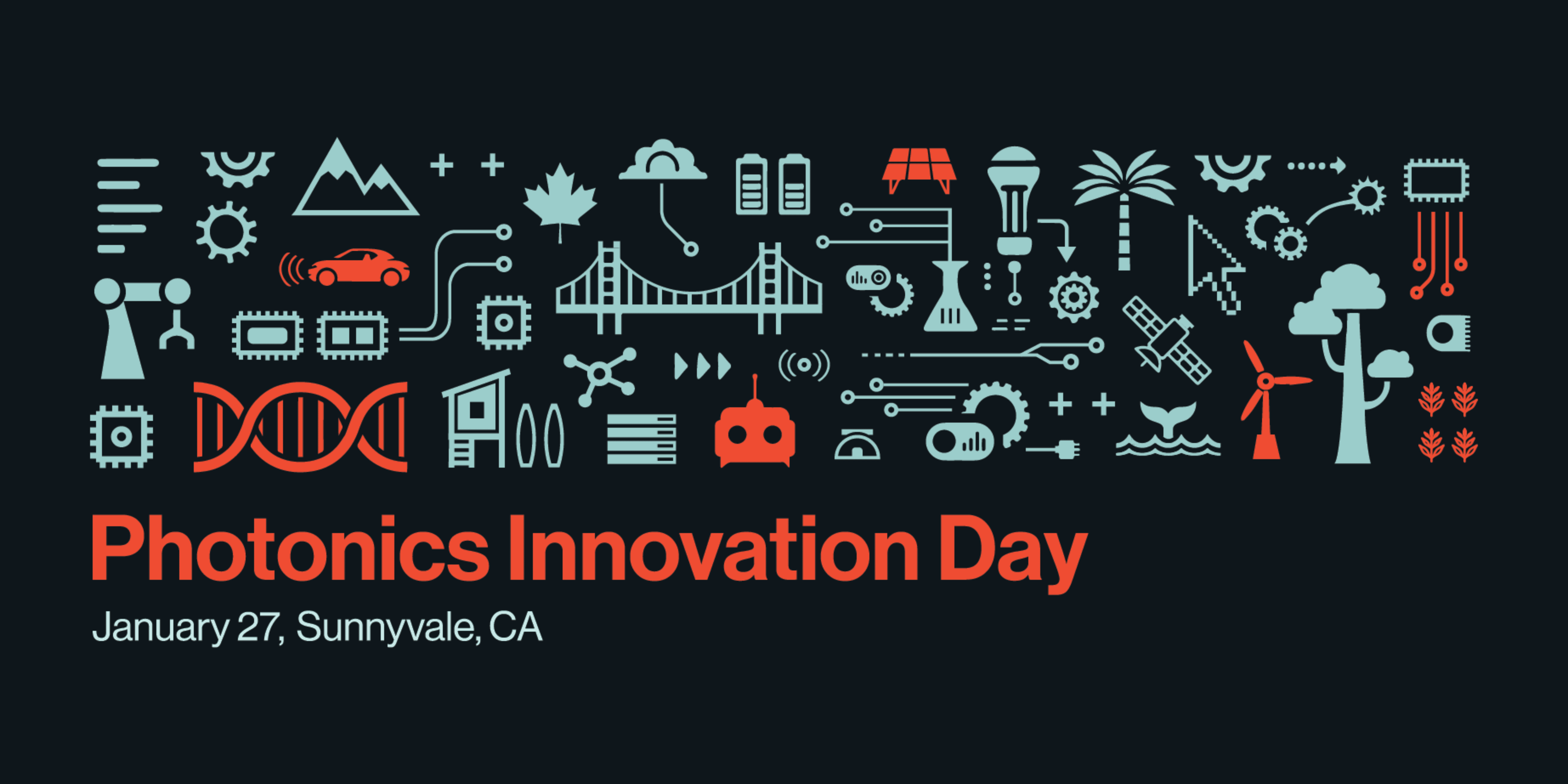 Photonics Innovation Day

January 27, Sunnyvale, CA